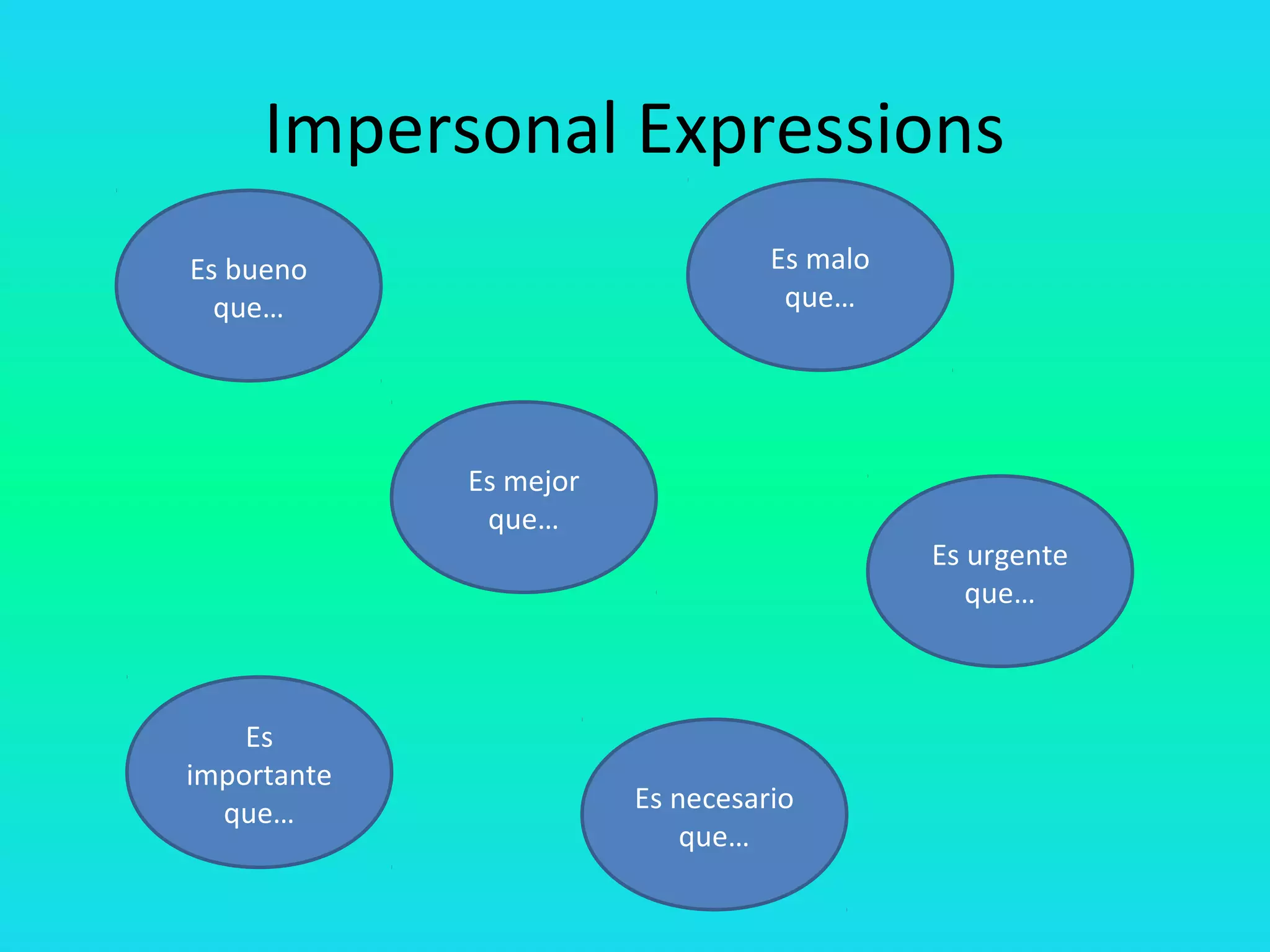 Impersonal Expressions

Es bueno que…

Es malo que…

Es mejor que…

Es urgente que…

Es importante que…

Es necesario que…